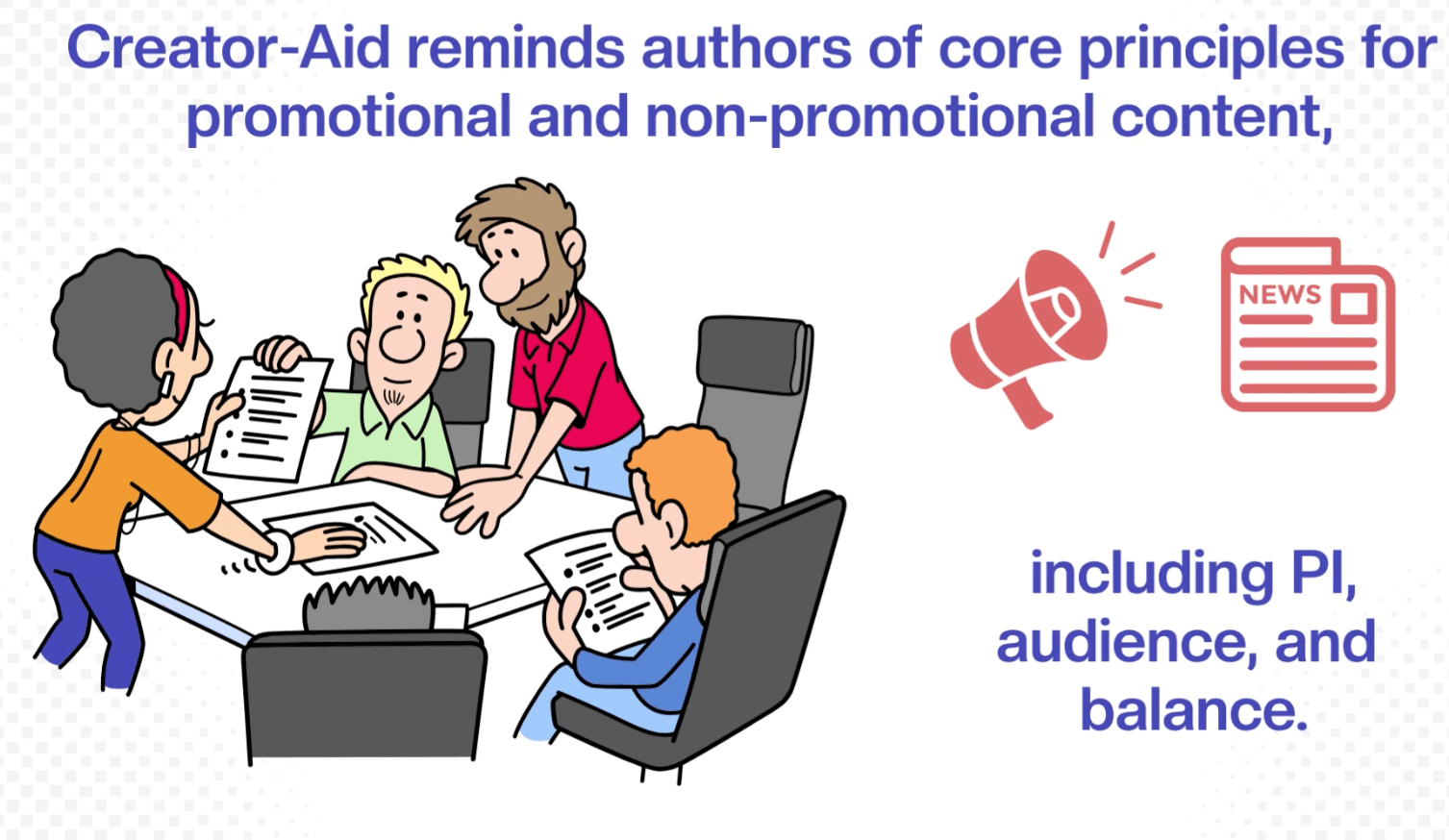 Creator-Aid reminds authors of core principles for promotional and non-promotional content,

NEWS

including PI, audience, and balance.